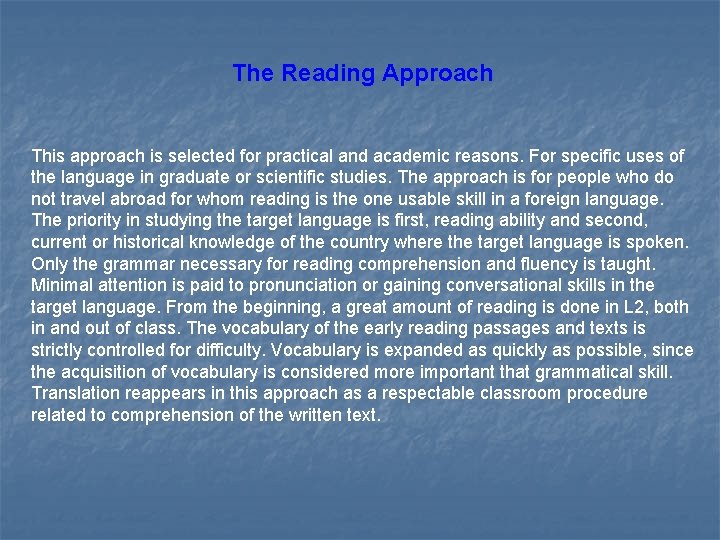 The Reading Approach

This approach is selected for practical and academic reasons. For specific uses of the language in graduate or scientific studies. The approach is for people who do not travel abroad for whom reading is the one usable skill in a foreign language. The priority in studying the target language is first, reading ability and second, current or historical knowledge of the country where the target language is spoken. Only the grammar necessary for reading comprehension and fluency is taught. Minimal attention is paid to pronunciation or gaining conversational skills in the target language. From the beginning, a great amount of reading is done in L2, both in and out of class. The vocabulary of the early reading passages and texts is strictly controlled for difficulty. Vocabulary is expanded as quickly as possible, since the acquisition of vocabulary is considered more important that grammatical skill. Translation reappears in this approach as a respectable classroom procedure related to comprehension of the written text.